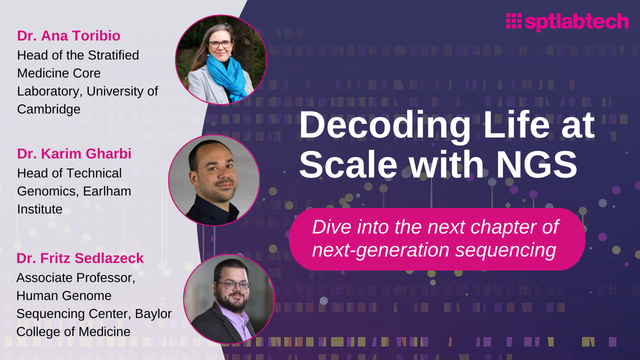 Dr. Ana Toribio
Head of the Stratified Medicine Core Laboratory, University of Cambridge

Dr. Karim Gharbi
Head of Technical Genomics, Earlham Institute

Dr. Fritz Sedlazeck
Associate Professor, Human Genome Sequencing Center, Baylor College of Medicine

sptlabtech

Decoding Life at Scale with NGS

Dive into the next chapter of next-generation sequencing